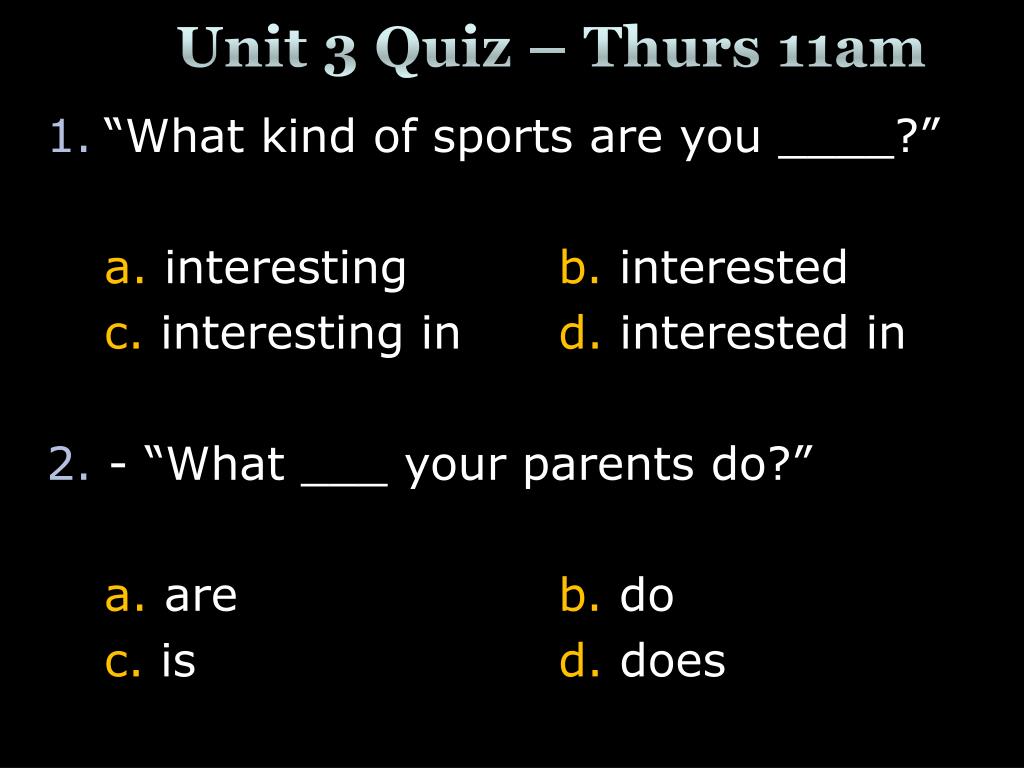 Unit 3 Quiz – Thurs 11am

1. “What kind of sports are you ____?”

a. interesting b. interested
c. interesting in d. interested in

2. - “What ___ your parents do?”

a. are b. do
c. is d. does